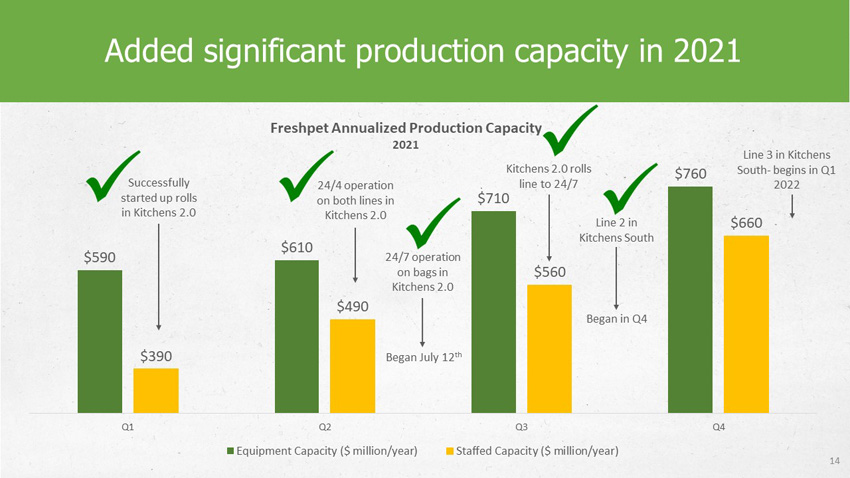 Added significant production capacity in 2021

Freshpet Annualized Production Capacity
2021

Successfully started up rolls in Kitchens 2.0

24/4 operation on both lines in Kitchens 2.0

24/7 operation on bags in Kitchens 2.0

Began July 12$^{th}$

Kitchens 2.0 rolls line to 24/7

Line 2 in Kitchens South

Began in Q4

Line 3 in Kitchens South- begins in Q1 2022

$590

$390

$610

$490

$710

$560

$760

$660

Q1

Q2

Q3

Q4

Equipment Capacity ($ million/year)

Staffed Capacity ($ million/year)

14